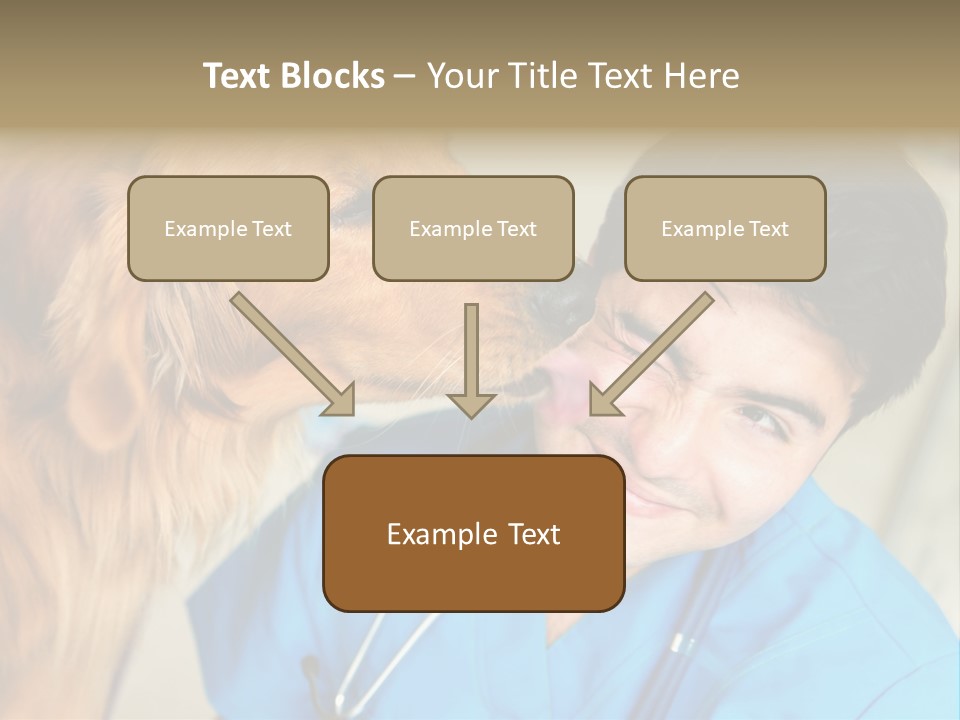 Text Blocks – Your Title Text Here

Example Text

Example Text

Example Text

Example Text